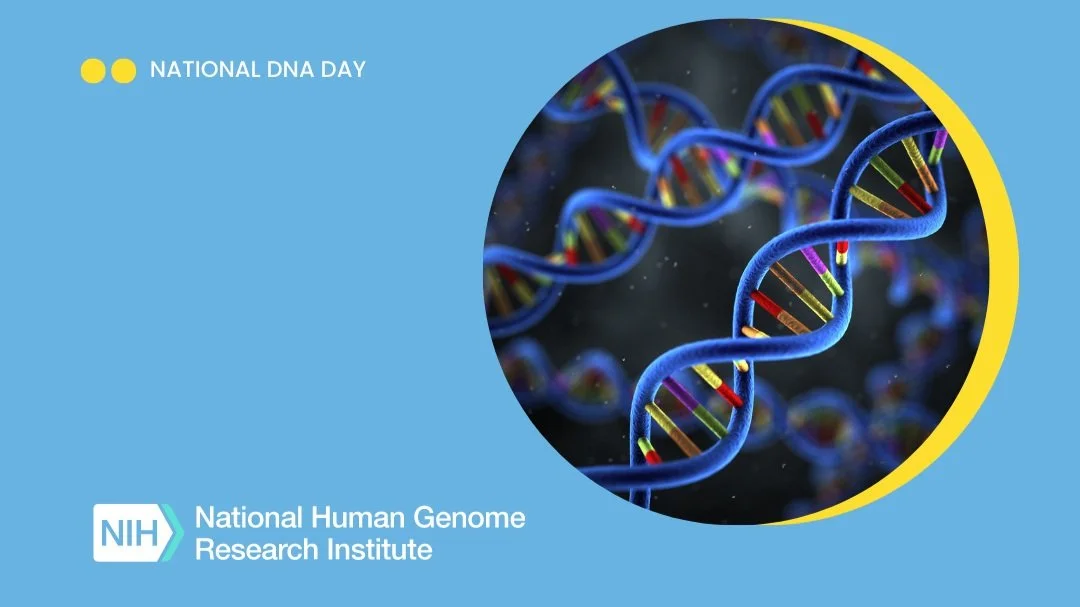 NATIONAL DNA DAY

NIH National Human Genome Research Institute